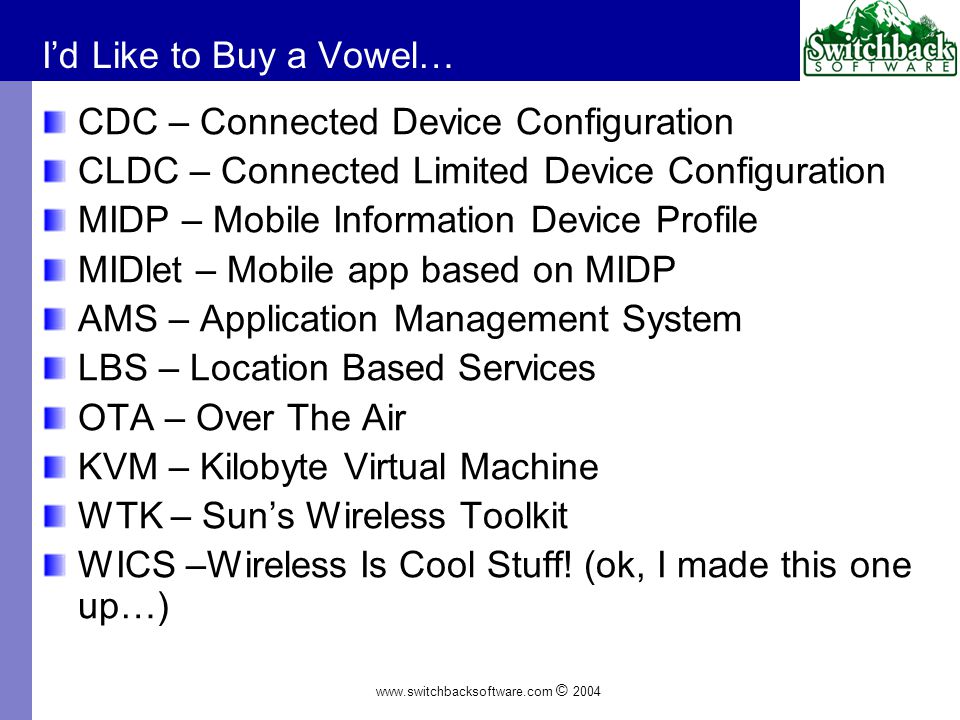 I'd Like to Buy a Vowel…

Switchback
SOFTWARE

CDC – Connected Device Configuration

CLDC – Connected Limited Device Configuration

MIDP – Mobile Information Device Profile

MIDlet – Mobile app based on MIDP

AMS – Application Management System

LBS – Location Based Services

OTA – Over The Air

KVM – Kilobyte Virtual Machine

WTK – Sun's Wireless Toolkit

WICS –Wireless Is Cool Stuff! (ok, I made this one up…)

www.switchbacksoftware.com © 2004